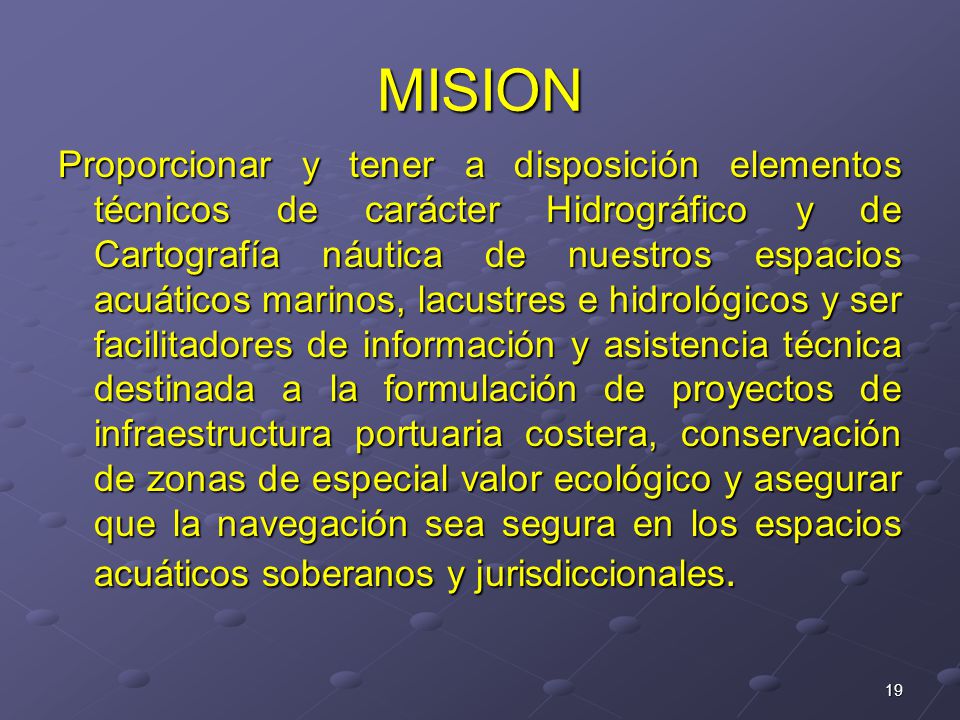 MISION

Proporcionar y tener a disposición elementos técnicos de carácter Hidrográfico y de Cartografía náutica de nuestros espacios acuáticos marinos, lacustres e hidrológicos y ser facilitadores de información y asistencia técnica destinada a la formulación de proyectos de infraestructura portuaria costera, conservación de zonas de especial valor ecológico y asegurar que la navegación sea segura en los espacios acuáticos soberanos y jurisdiccionales.

19